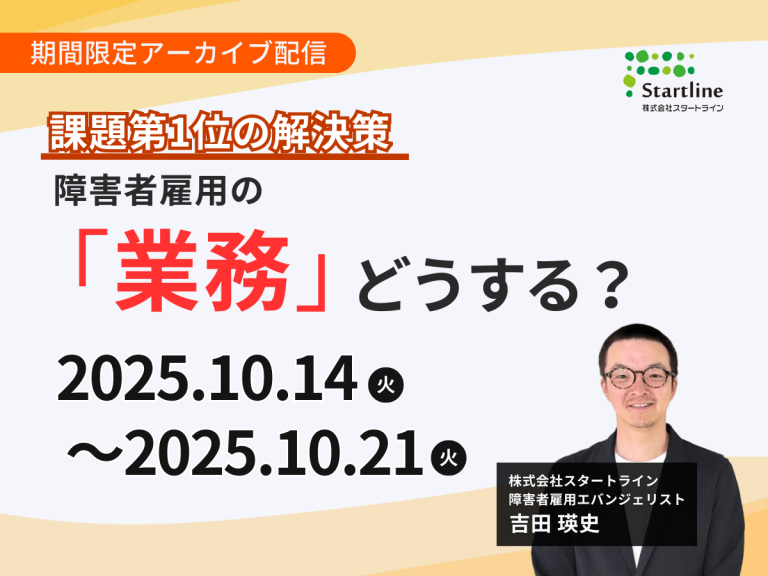 期間限定アーカイブ配信

Startline
株式会社スタートライン

課題第1位の解決策

障害者雇用の

「業務」どうする？

2025.10.14 火
～2025.10.21 火

株式会社スタートライン
障害者雇用エバンジェリスト
吉田 瑛史